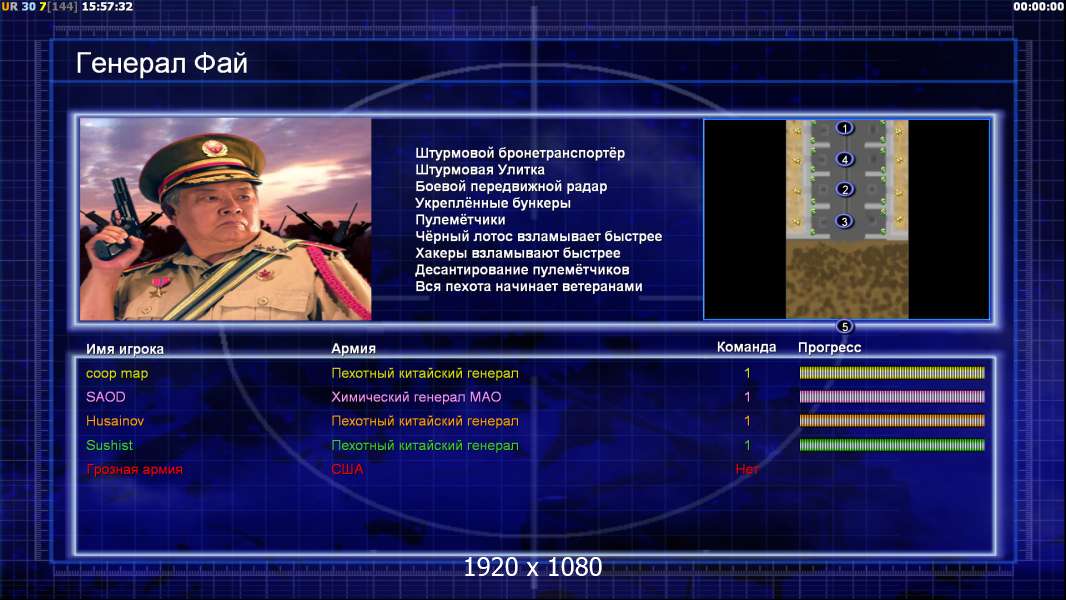 UR 30 7[144] 15:57:32

00:00:00

Генерал Фай

Штурмовой бронетранспортёр
Штурмовая Улитка
Боевой передвижной радар
Укреплённые бункеры
Пулемётчики
Чёрный лотос взламывает быстрее
Хакеры взламывают быстрее
Десантирование пулемётчиков
Вся пехота начинает ветеранами

1
4
2
3
5

| Имя игрока | Армия | Команда | Прогресс |
|---|---|---|---|
| coop map | Пехотный китайский генерал | 1 | |
| SAOD | Химический генерал МАО | 1 | |
| Husainov | Пехотный китайский генерал | 1 | |
| Sushist | Пехотный китайский генерал | 1 | |
| Грозная армия | США | Нет | |

1920 x 1080